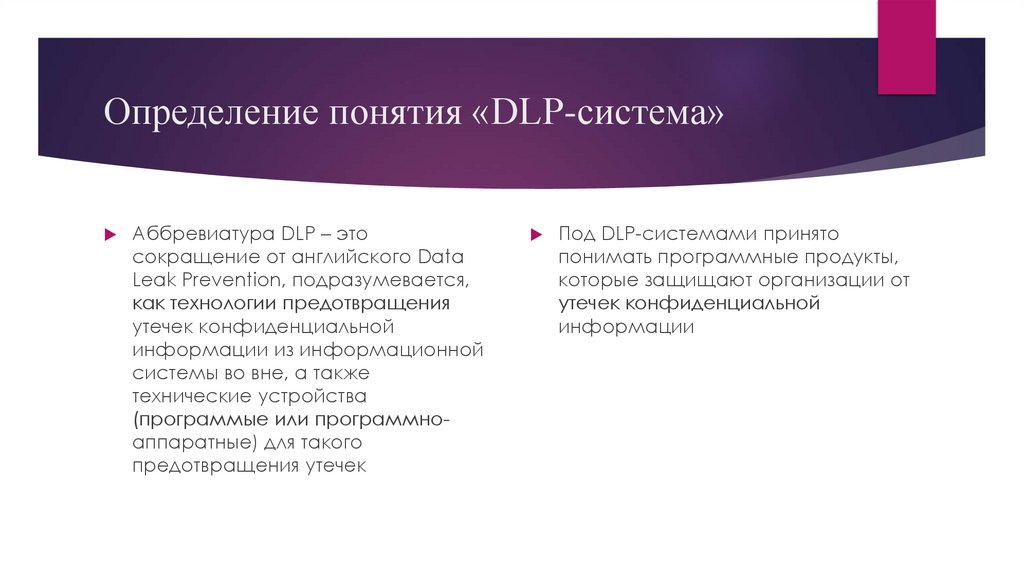 Определение понятия «DLP-система»

Аббревиатура DLP – это сокращение от английского Data Leak Prevention, подразумевается, как технологии предотвращения утечек конфиденциальной информации из информационной системы во вне, а также технические устройства (программые или программно-аппаратные) для такого предотвращения утечек

Под DLP-системами принято понимать программные продукты, которые защищают организации от утечек конфиденциальной информации